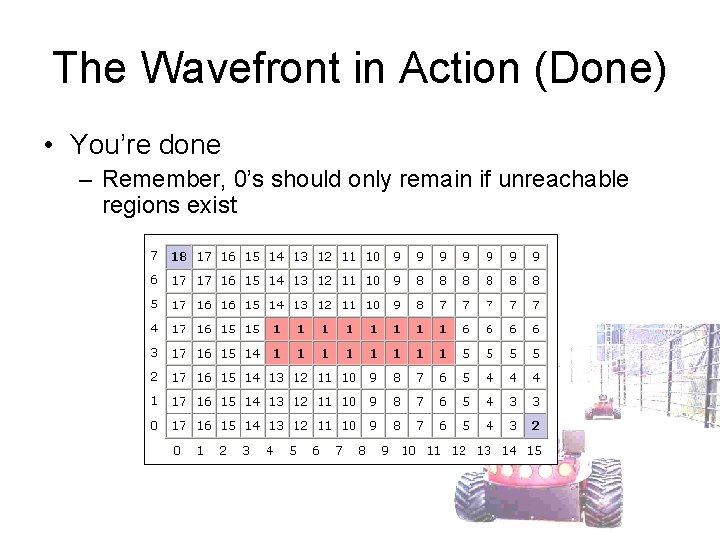 The Wavefront in Action (Done)

• You're done
– Remember, 0's should only remain if unreachable regions exist

| 7 | 18 | 17 | 16 | 15 | 14 | 13 | 12 | 11 | 10 | 9 | 9 | 9 | 9 | 9 | 9 | 9 |
|---|---|---|---|---|---|---|---|---|---|---|---|---|---|---|---|---|
| 6 | 17 | 17 | 16 | 15 | 14 | 13 | 12 | 11 | 10 | 9 | 8 | 8 | 8 | 8 | 8 | 8 |
| 5 | 17 | 16 | 16 | 15 | 14 | 13 | 12 | 11 | 10 | 9 | 8 | 7 | 7 | 7 | 7 | 7 |
| 4 | 17 | 16 | 15 | 15 | 1 | 1 | 1 | 1 | 1 | 1 | 1 | 1 | 6 | 6 | 6 | 6 |
| 3 | 17 | 16 | 15 | 14 | 1 | 1 | 1 | 1 | 1 | 1 | 1 | 1 | 5 | 5 | 5 | 5 |
| 2 | 17 | 16 | 15 | 14 | 13 | 12 | 11 | 10 | 9 | 8 | 7 | 6 | 5 | 4 | 4 | 4 |
| 1 | 17 | 16 | 15 | 14 | 13 | 12 | 11 | 10 | 9 | 8 | 7 | 6 | 5 | 4 | 3 | 3 |
| 0 | 17 | 16 | 15 | 14 | 13 | 12 | 11 | 10 | 9 | 8 | 7 | 6 | 5 | 4 | 3 | 2 |
|  | 0 | 1 | 2 | 3 | 4 | 5 | 6 | 7 | 8 | 9 | 10 | 11 | 12 | 13 | 14 | 15 |